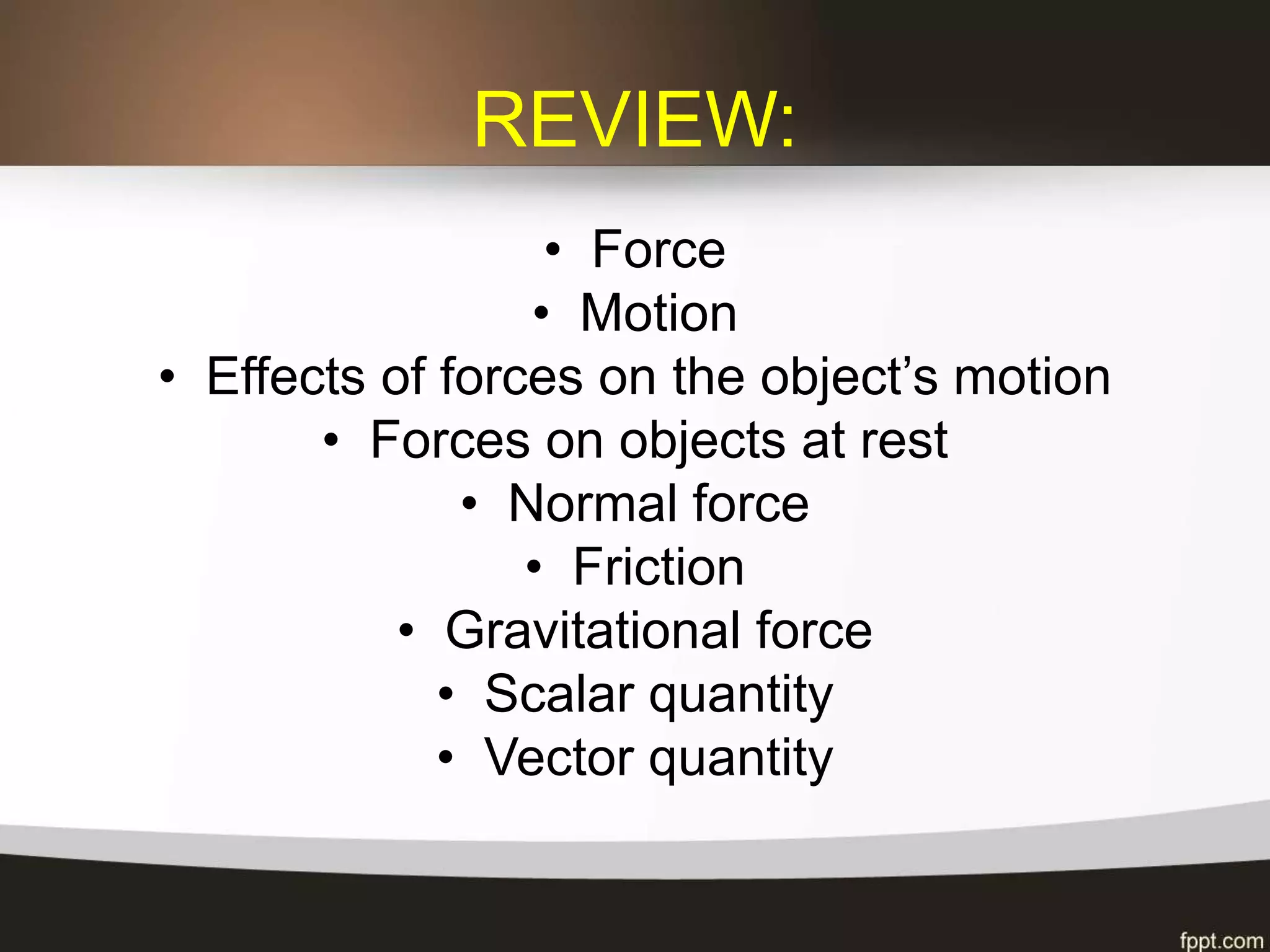 REVIEW:

• Force
• Motion
• Effects of forces on the object’s motion
• Forces on objects at rest
• Normal force
• Friction
• Gravitational force
• Scalar quantity
• Vector quantity

fppt.com